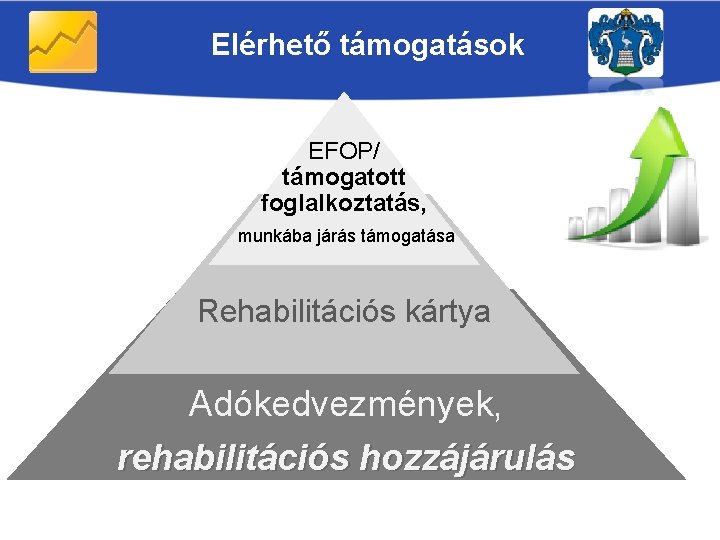 Elérhető támogatások

EFOP/
támogatott foglalkoztatás,
munkába járás támogatása

Rehabilitációs kártya

Adókedvezmények,
rehabilitációs hozzájárulás